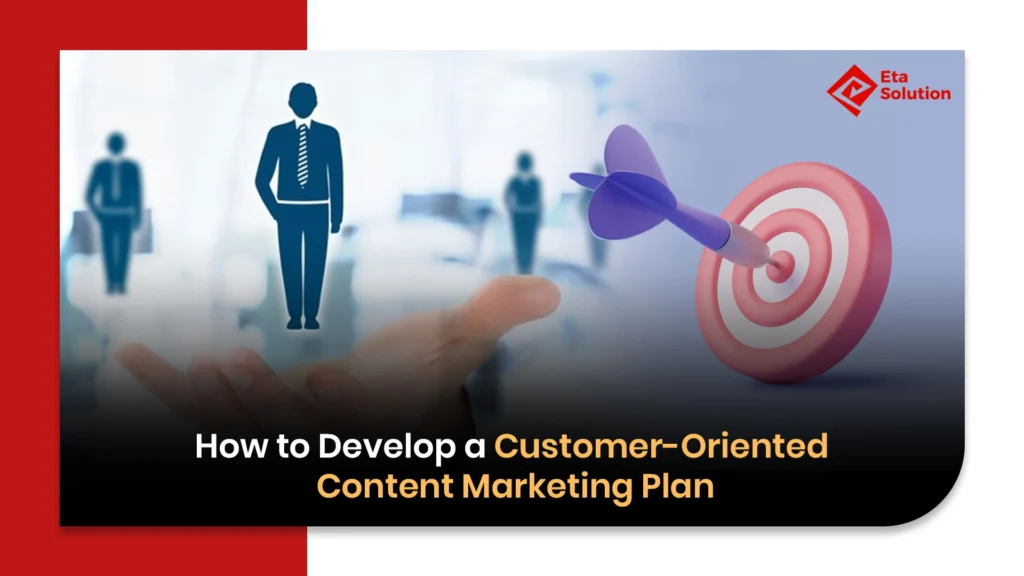 Eta Solution

How to Develop a Customer-Oriented Content Marketing Plan